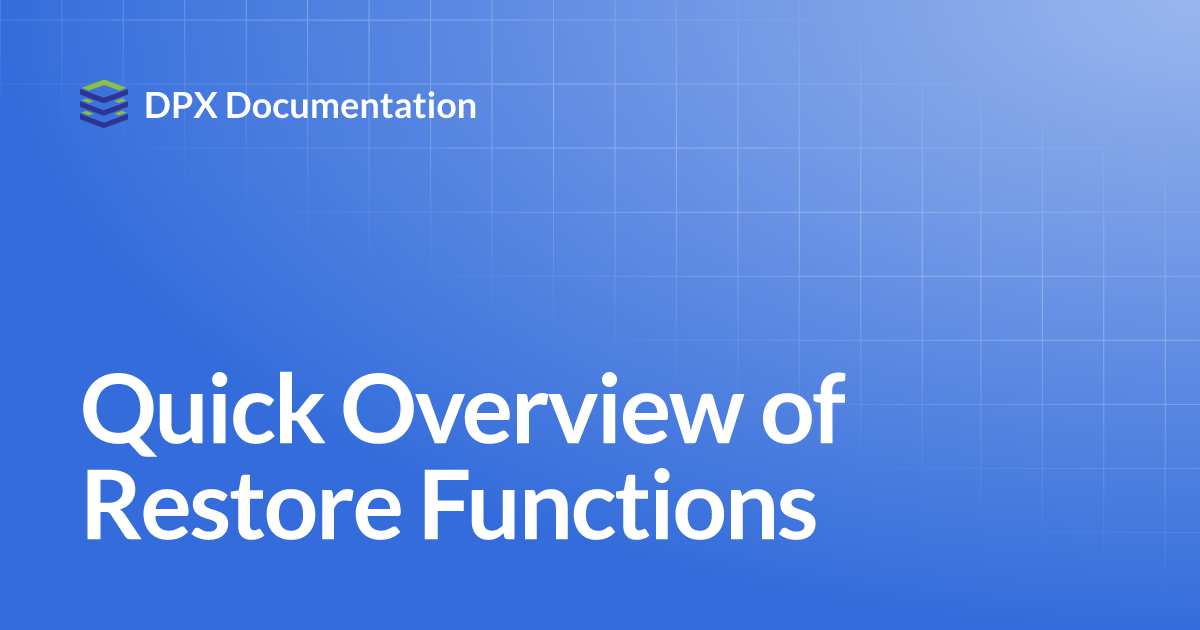 DPX Documentation

Quick Overview of Restore Functions